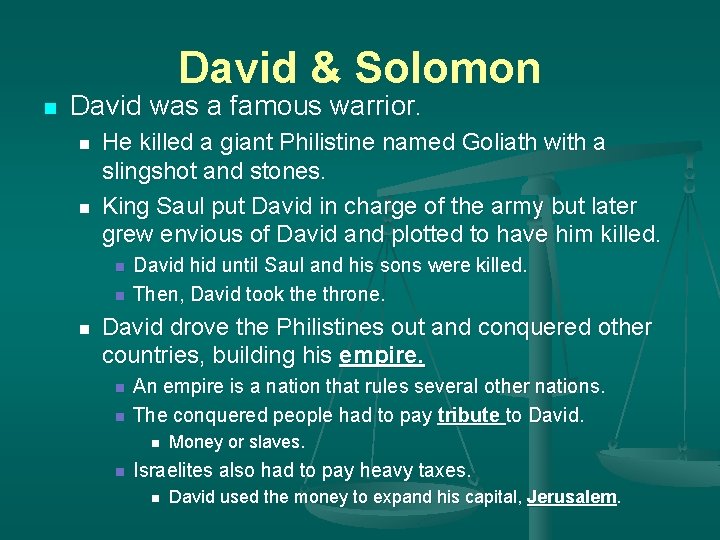 David & Solomon

David was a famous warrior.

He killed a giant Philistine named Goliath with a slingshot and stones.

King Saul put David in charge of the army but later grew envious of David and plotted to have him killed.

David hid until Saul and his sons were killed.

Then, David took the throne.

David drove the Philistines out and conquered other countries, building his empire.

An empire is a nation that rules several other nations.

The conquered people had to pay tribute to David.

Money or slaves.

Israelites also had to pay heavy taxes.

David used the money to expand his capital, Jerusalem.